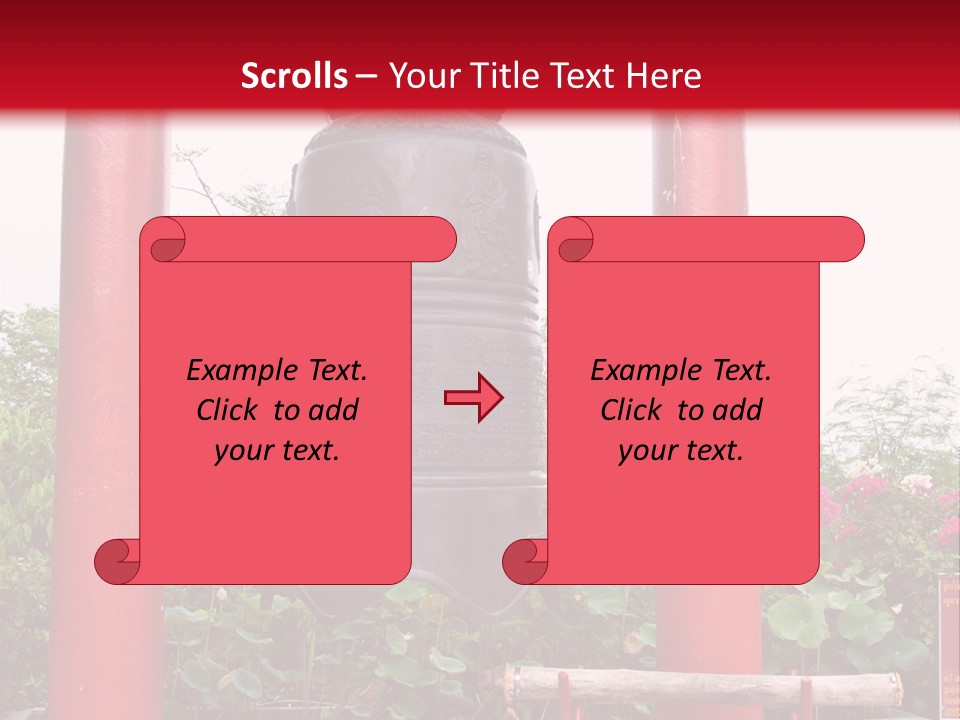 Scrolls – Your Title Text Here

Example Text. Click to add your text.

Example Text. Click to add your text.